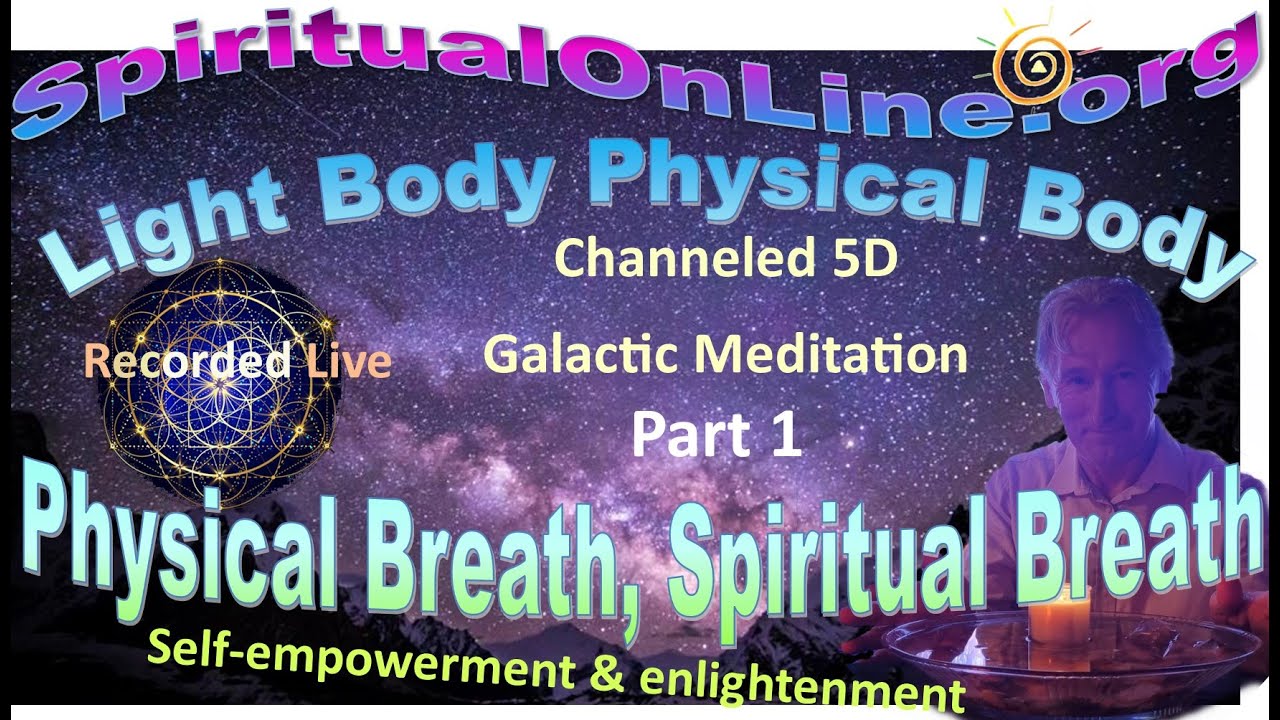 SpiritualOnLine.org

Light Body Physical Body

Channeled 5D

Recorded Live

Galactic Meditation

Part 1

Physical Breath, Spiritual Breath

Self-empowerment & enlightenment